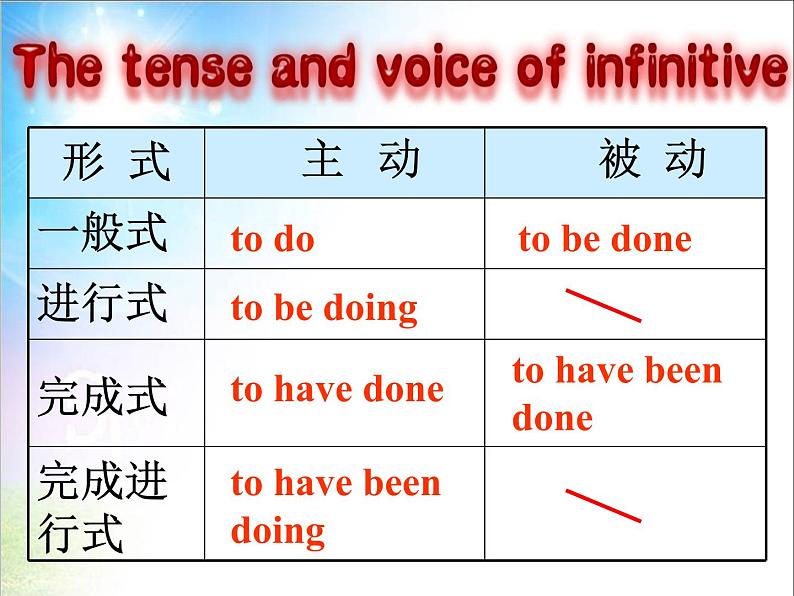 The tense and voice of infinitive

| 形 式 | 主 动 | 被 动 |
|---|---|---|
| 一般式 | to do | to be done |
| 进行式 | to be doing | |
| 完成式 | to have done | to have been done |
| 完成进行式 | to have been doing | |